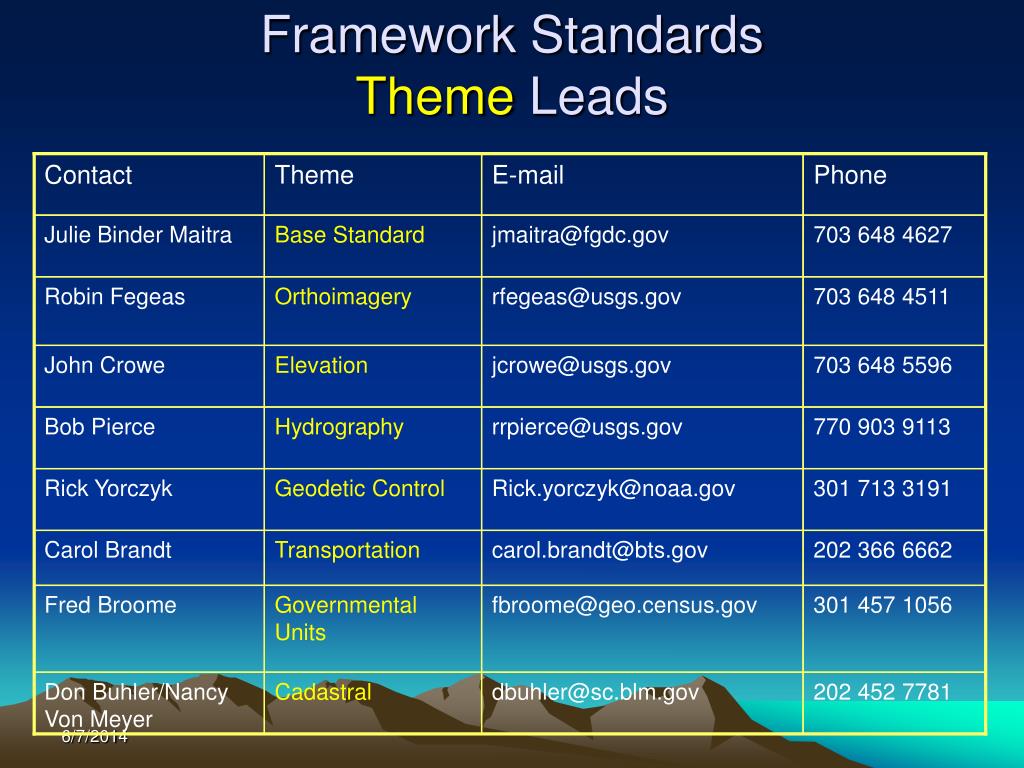 Framework Standards
Theme Leads

| Contact | Theme | E-mail | Phone |
|---|---|---|---|
| Julie Binder Maitra | Base Standard | jmaitra@fgdc.gov | 703 648 4627 |
| Robin Fegeas | Orthoimagery | rfegeas@usgs.gov | 703 648 4511 |
| John Crowe | Elevation | jcrowe@usgs.gov | 703 648 5596 |
| Bob Pierce | Hydrography | rrpierce@usgs.gov | 770 903 9113 |
| Rick Yorczyk | Geodetic Control | Rick.yorczyk@noaa.gov | 301 713 3191 |
| Carol Brandt | Transportation | carol.brandt@bts.gov | 202 366 6662 |
| Fred Broome | Governmental Units | fbroome@geo.census.gov | 301 457 1056 |
| Don Buhler/Nancy Von Meyer | Cadastral | dbuhler@sc.blm.gov | 202 452 7781 |

6/7/2014